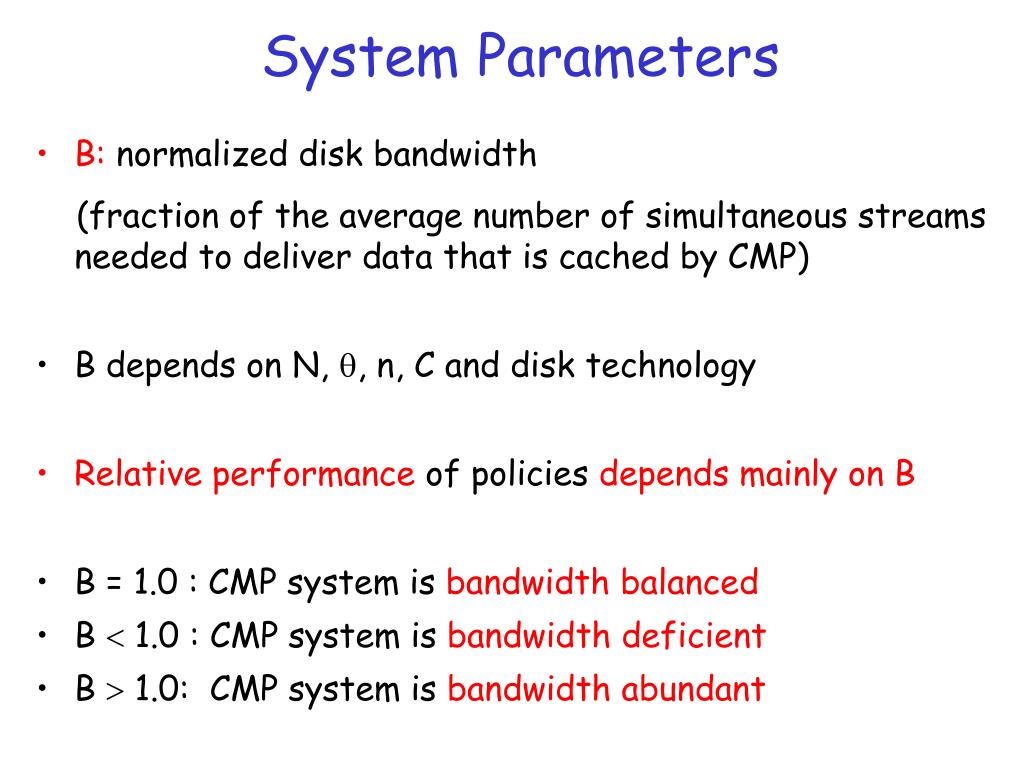 System Parameters

• B: normalized disk bandwidth

(fraction of the average number of simultaneous streams needed to deliver data that is cached by CMP)

• B depends on N, $\theta$, n, C and disk technology

• Relative performance of policies depends mainly on B

• B = 1.0 : CMP system is bandwidth balanced
• B $<$ 1.0 : CMP system is bandwidth deficient
• B $>$ 1.0: CMP system is bandwidth abundant